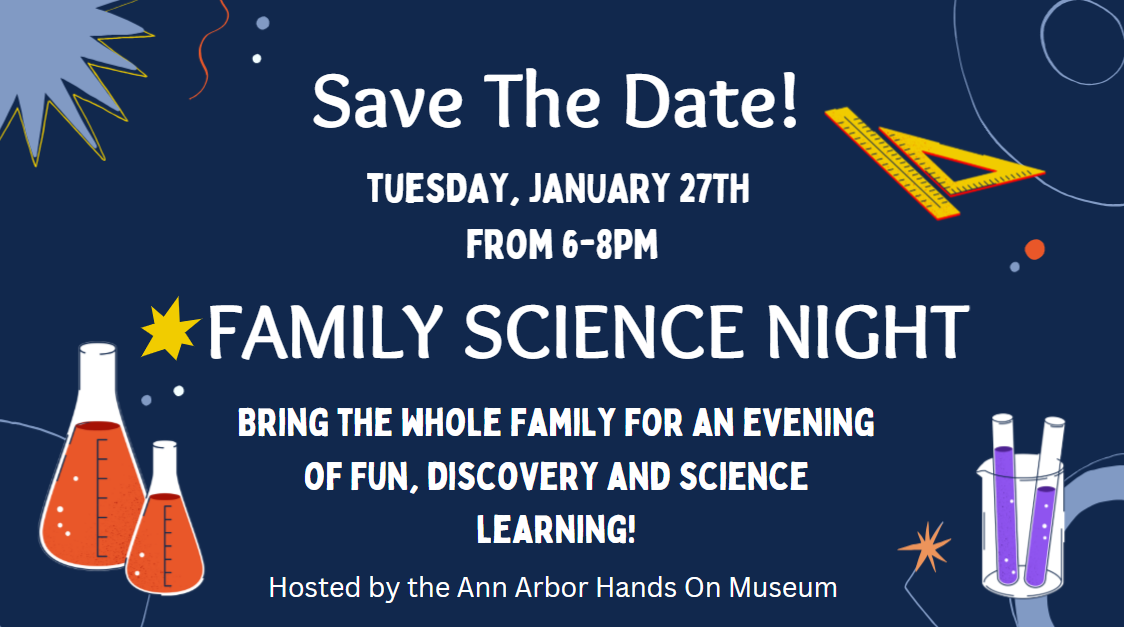 Save The Date!

TUESDAY, JANUARY 27TH
FROM 6-8PM

FAMILY SCIENCE NIGHT

BRING THE WHOLE FAMILY FOR AN EVENING OF FUN, DISCOVERY AND SCIENCE LEARNING!

Hosted by the Ann Arbor Hands On Museum